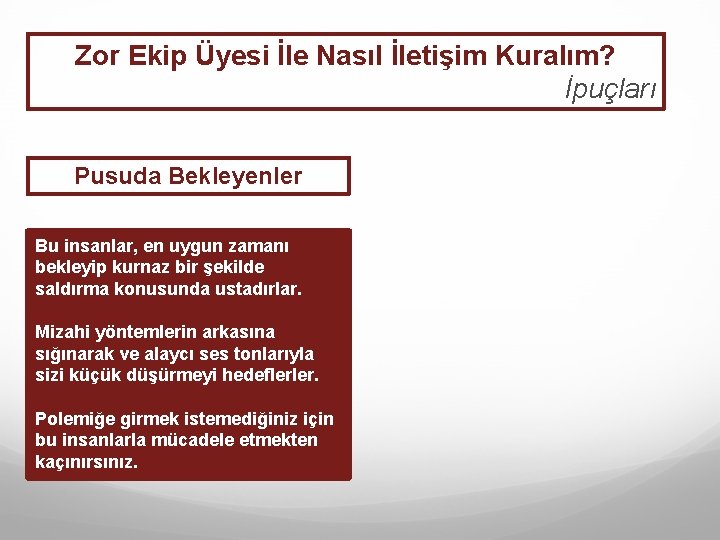 Zor Ekip Üyesi İle Nasıl İletişim Kuralım?
İpuçları

Pusuda Bekleyenler

Bu insanlar, en uygun zamanı bekleyip kurnaz bir şekilde saldırma konusunda ustadırlar.

Mizahi yöntemlerin arkasına sığınarak ve alaycı ses tonlarıyla sizi küçük düşürmeyi hedeflerler.

Polemiğe girmek istemediğiniz için bu insanlarla mücadele etmekten kaçınırsınız.